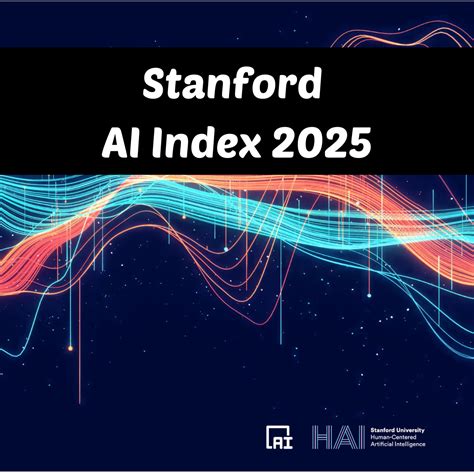 Stanford
AI Index 2025

AI

HAI Stanford University
Human-Centered
Artificial Intelligence